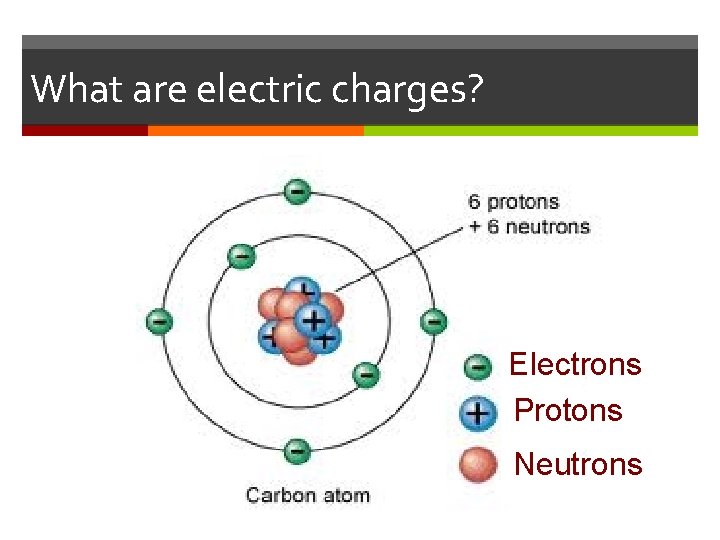 What are electric charges?

6 protons
+ 6 neutrons

Electrons
Protons
Neutrons

Carbon atom